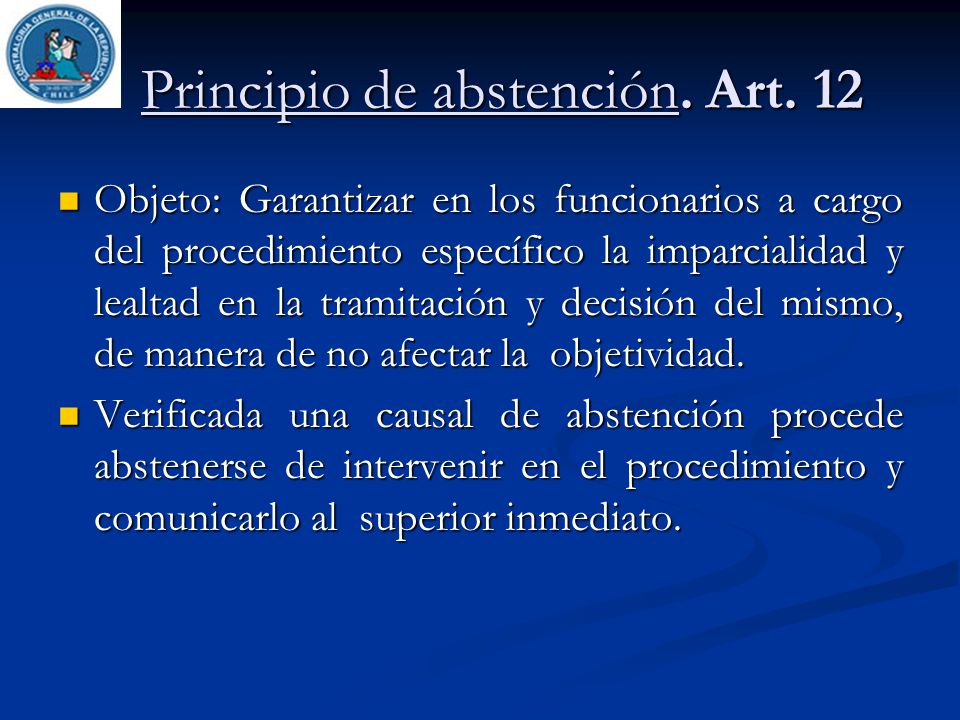 CONTRALORIA GENERAL DE LA REPUBLICA CHILE

Principio de abstención. Art. 12

Objeto: Garantizar en los funcionarios a cargo del procedimiento específico la imparcialidad y lealtad en la tramitación y decisión del mismo, de manera de no afectar la objetividad.

Verificada una causal de abstención procede abstenerse de intervenir en el procedimiento y comunicarlo al superior inmediato.